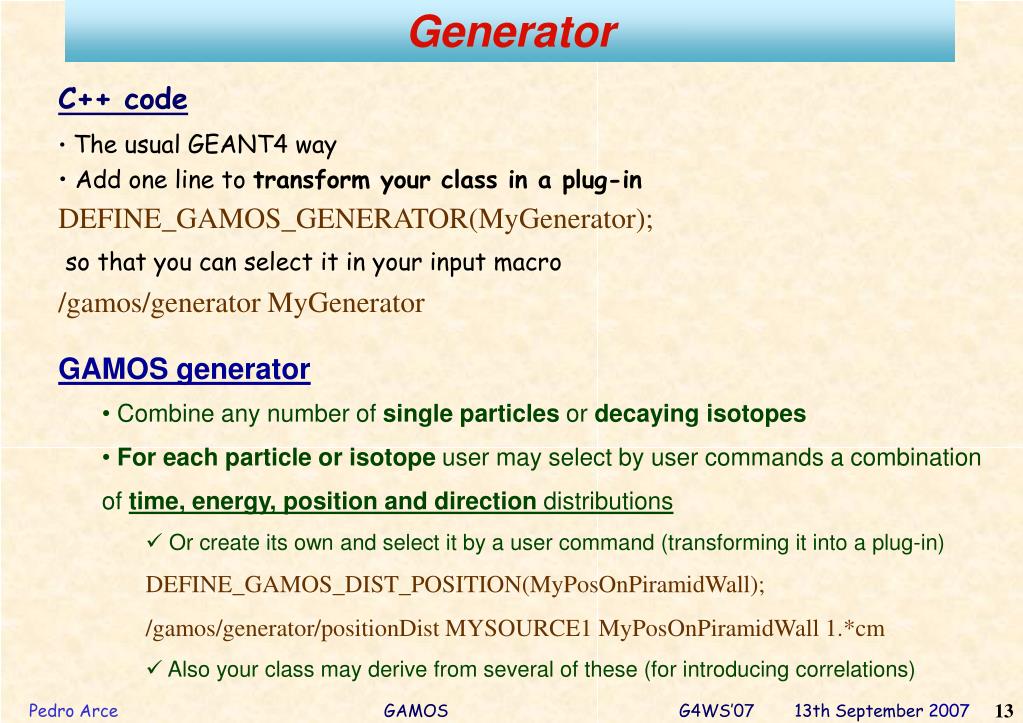 Generator

C++ code

• The usual GEANT4 way

• Add one line to transform your class in a plug-in

DEFINE_GAMOS_GENERATOR(MyGenerator);

so that you can select it in your input macro

/gamos/generator MyGenerator

GAMOS generator

• Combine any number of single particles or decaying isotopes

• For each particle or isotope user may select by user commands a combination of time, energy, position and direction distributions

✓ Or create its own and select it by a user command (transforming it into a plug-in)

DEFINE_GAMOS_DIST_POSITION(MyPosOnPiramidWall);

/gamos/generator/positionDist MYSOURCE1 MyPosOnPiramidWall 1.*cm

✓ Also your class may derive from several of these (for introducing correlations)

Pedro Arce GAMOS G4WS'07 13th September 2007 13